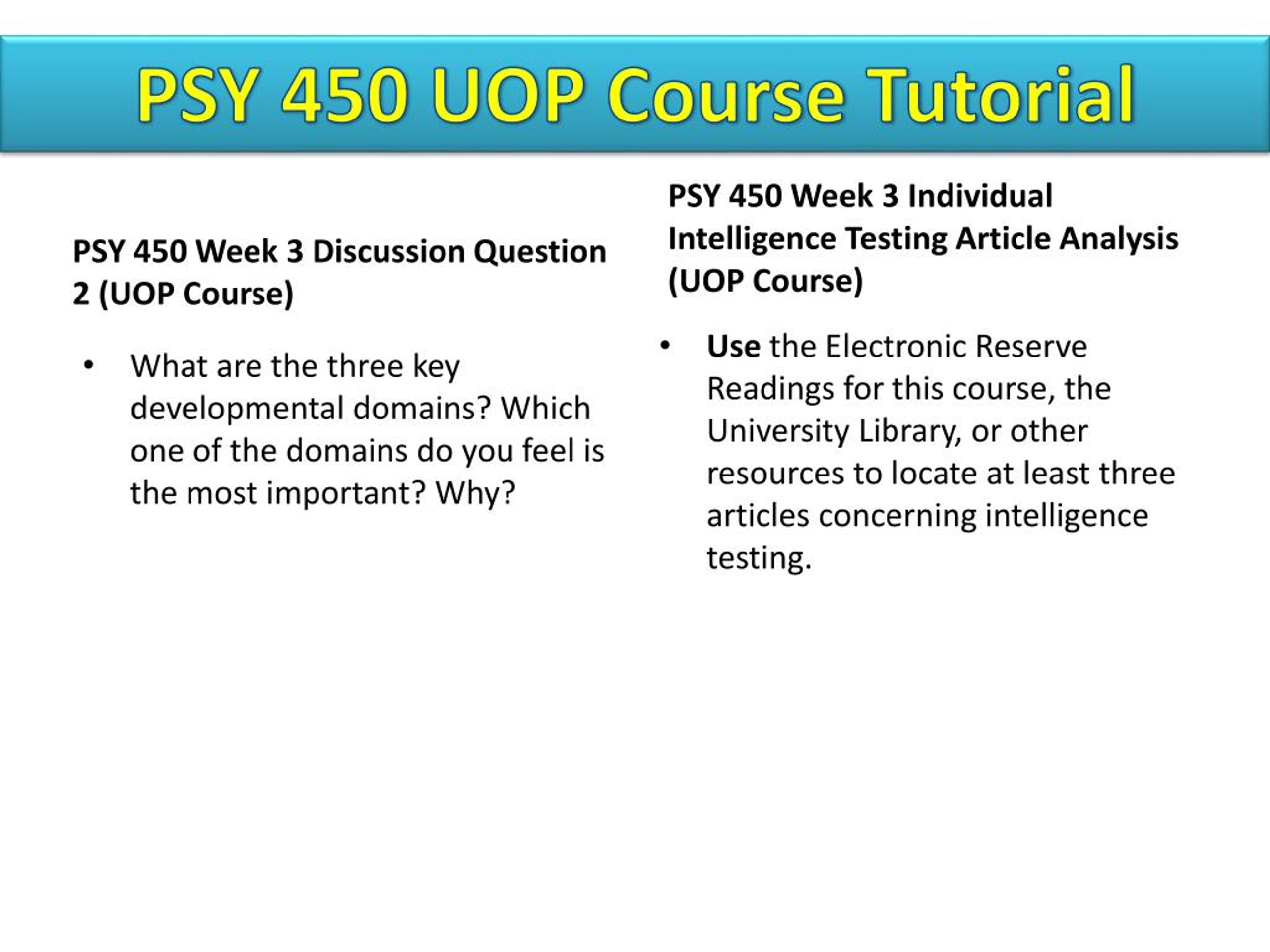 PSY 450 UOP Course Tutorial

PSY 450 Week 3 Discussion Question 2 (UOP Course)

• What are the three key developmental domains? Which one of the domains do you feel is the most important? Why?

PSY 450 Week 3 Individual Intelligence Testing Article Analysis (UOP Course)

• Use the Electronic Reserve Readings for this course, the University Library, or other resources to locate at least three articles concerning intelligence testing.